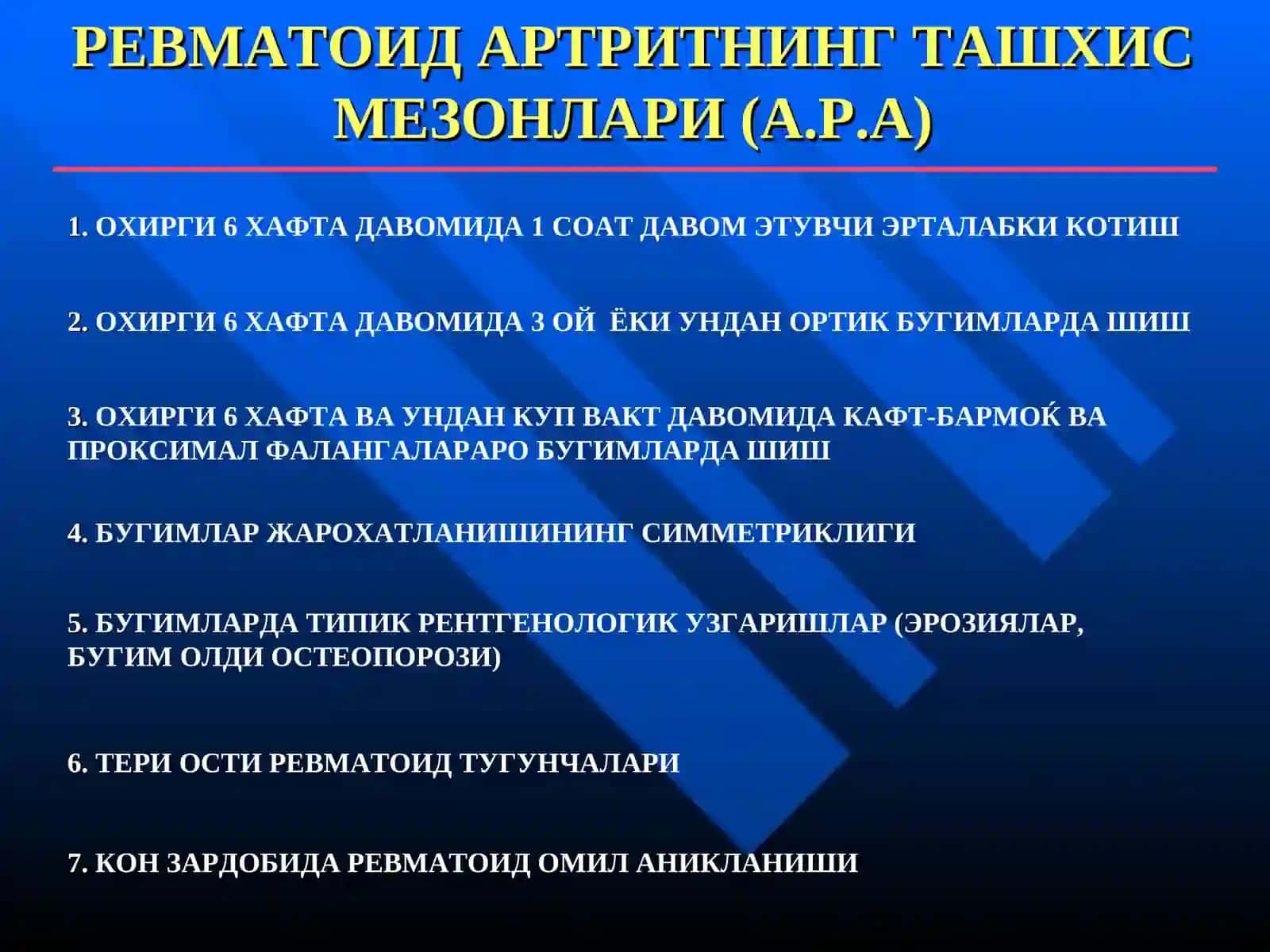 РЕВМАТОИД АРТРИТНИНГ ТАШХИС МЕЗОНЛАРИ (А.Р.А)

1. ОХИРГИ 6 ХАФТА ДАВОМИДА 1 СОАТ ДАВОМ ЭТУВЧИ ЭРТАЛАБКИ КОТИШ

2. ОХИРГИ 6 ХАФТА ДАВОМИДА 3 ОЙ ЁКИ УНДАН ОРТИК БУГИМЛАРДА ШИШ

3. ОХИРГИ 6 ХАФТА ВА УНДАН КУП ВАКТ ДАВОМИДА КАФТ-БАРМОЌ ВА ПРОКСИМАЛ ФАЛАНГАЛАРАРО БУГИМЛАРДА ШИШ

4. БУГИМЛАР ЖАРОХАТЛАНИШИНИНГ СИММЕТРИКЛИГИ

5. БУГИМЛАРДА ТИПИК РЕНТГЕНОЛОГИК УЗГАРИШЛАР (ЭРОЗИЯЛАР, БУГИМ ОЛДИ ОСТЕОПОРОЗИ)

6. ТЕРИ ОСТИ РЕВМАТОИД ТУГУНЧАЛАРИ

7. КОН ЗАРДОБИДА РЕВМАТОИД ОМИЛ АНИКЛАНИШИ